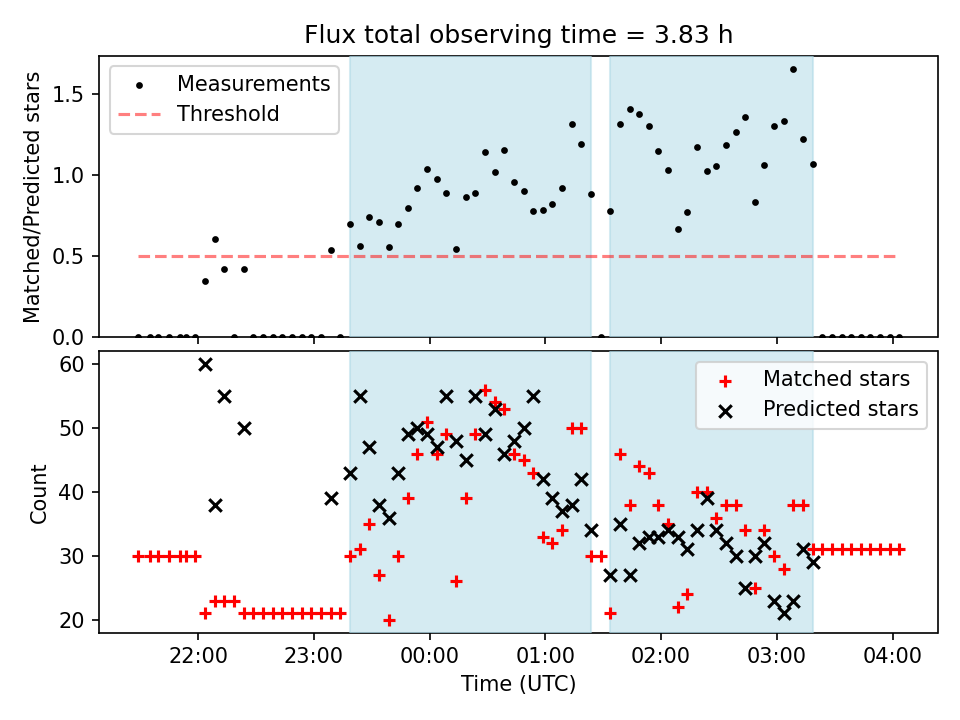 Flux total observing time = 3.83 h

Measurements
Threshold

Matched/Predicted stars

1.5
1.0
0.5
0.0

Matched stars
Predicted stars

Count

60
50
40
30
20

22:00
23:00
00:00
01:00
02:00
03:00
04:00

Time (UTC)